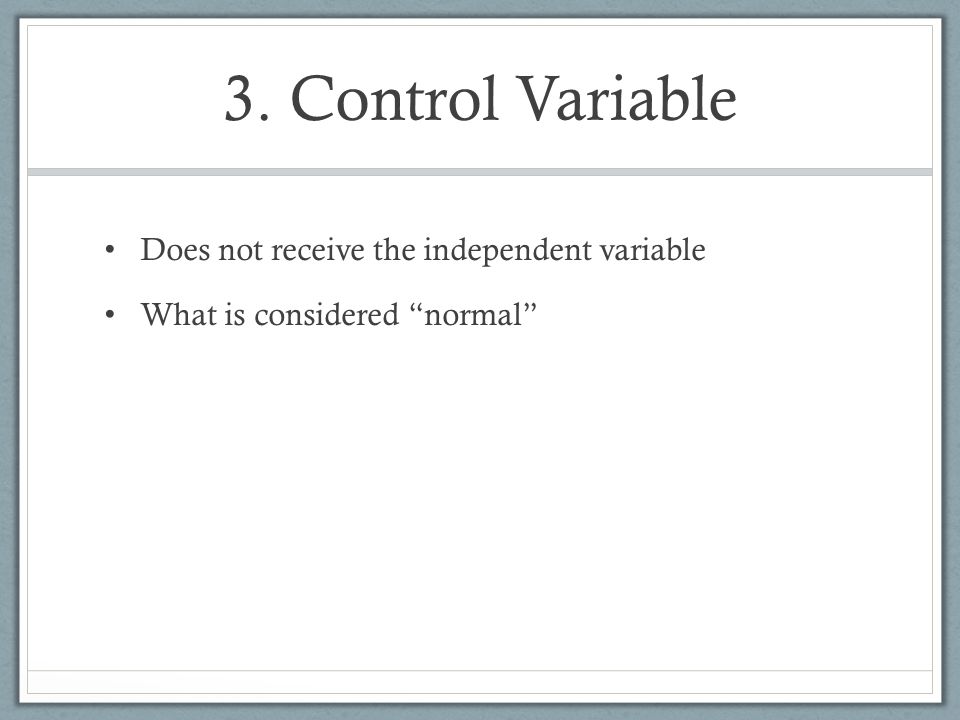 3. Control Variable

• Does not receive the independent variable
• What is considered “normal”